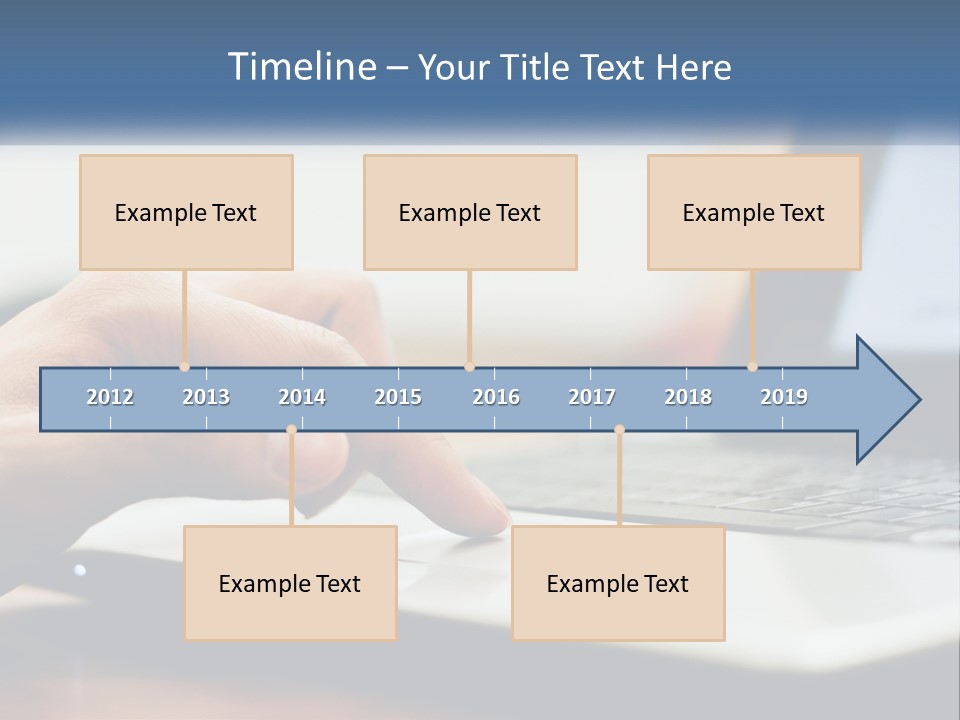 Timeline – Your Title Text Here

Example Text

Example Text

Example Text

2012 2013 2014 2015 2016 2017 2018 2019

Example Text

Example Text